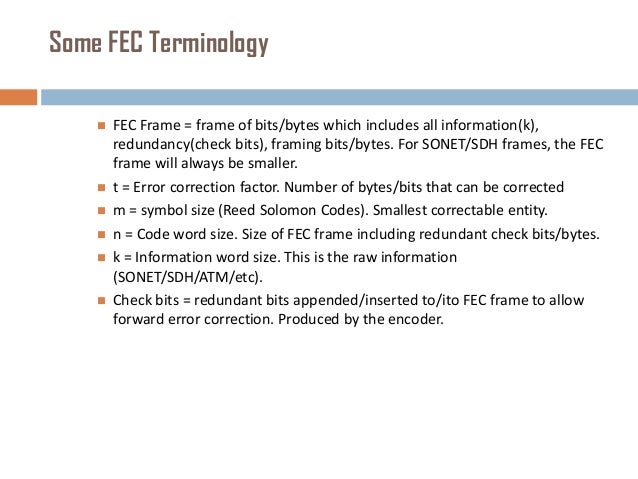 Some FEC Terminology

- FEC Frame = frame of bits/bytes which includes all information(k), redundancy(check bits), framing bits/bytes. For SONET/SDH frames, the FEC frame will always be smaller.
- t = Error correction factor. Number of bytes/bits that can be corrected
- m = symbol size (Reed Solomon Codes). Smallest correctable entity.
- n = Code word size. Size of FEC frame including redundant check bits/bytes.
- k = Information word size. This is the raw information (SONET/SDH/ATM/etc).
- Check bits = redundant bits appended/inserted to/ito FEC frame to allow forward error correction. Produced by the encoder.